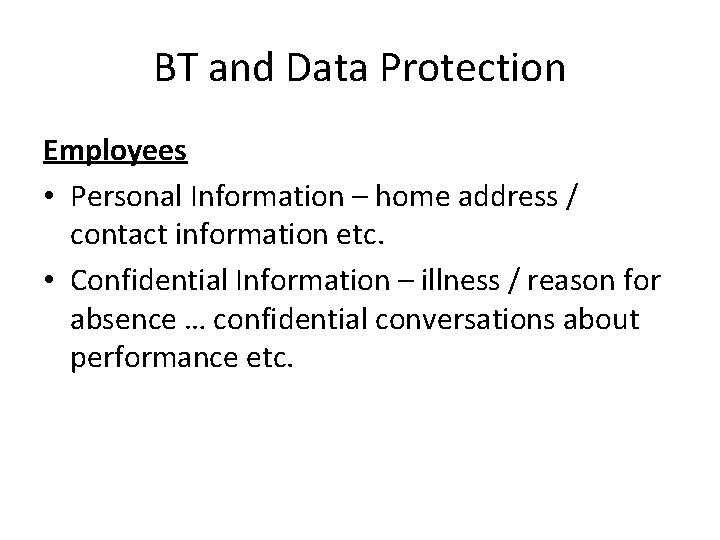 BT and Data Protection

Employees

• Personal Information – home address / contact information etc.
• Confidential Information – illness / reason for absence … confidential conversations about performance etc.